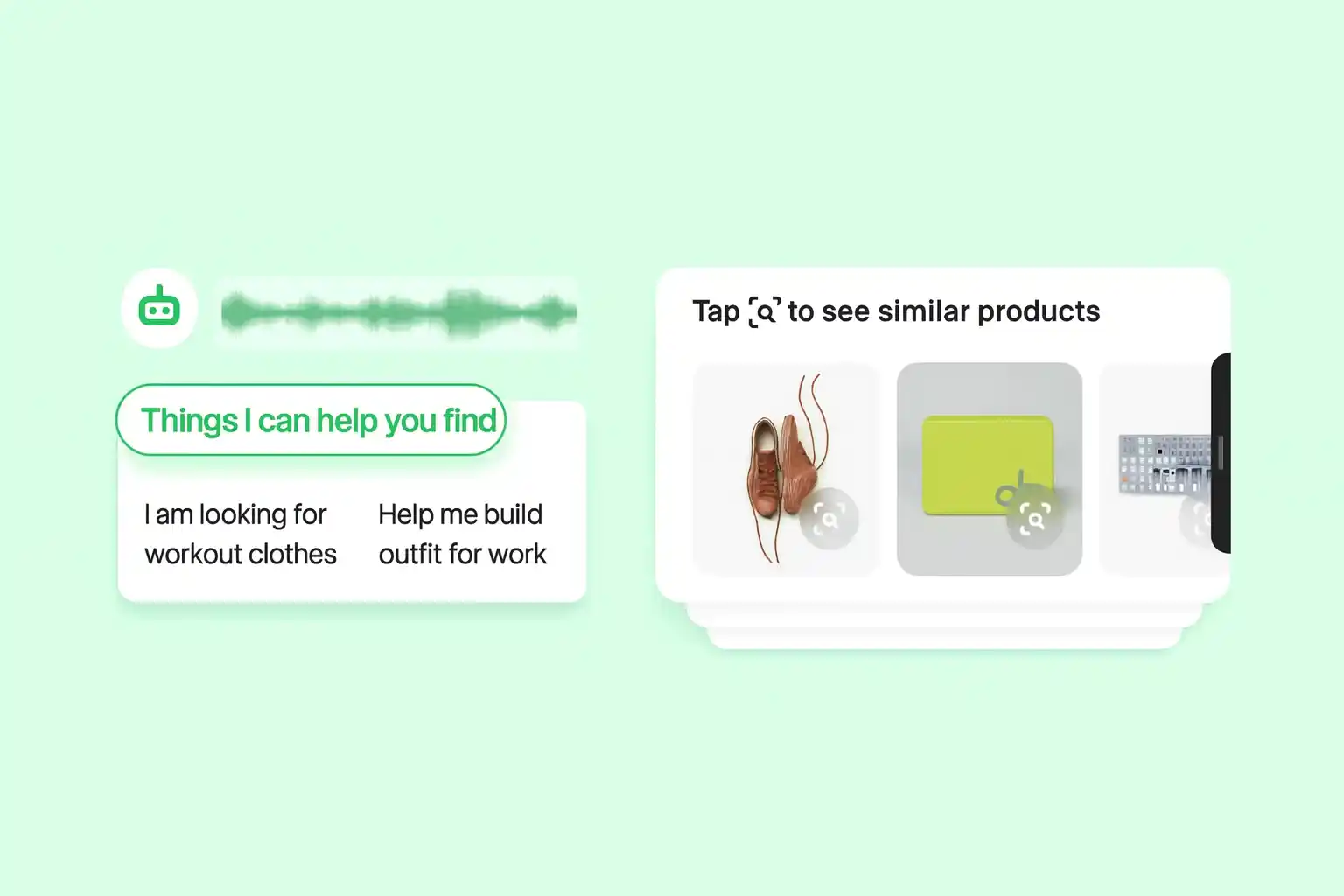 Things I can help you find

I am looking for workout clothes

Help me build outfit for work

Tap to see similar products